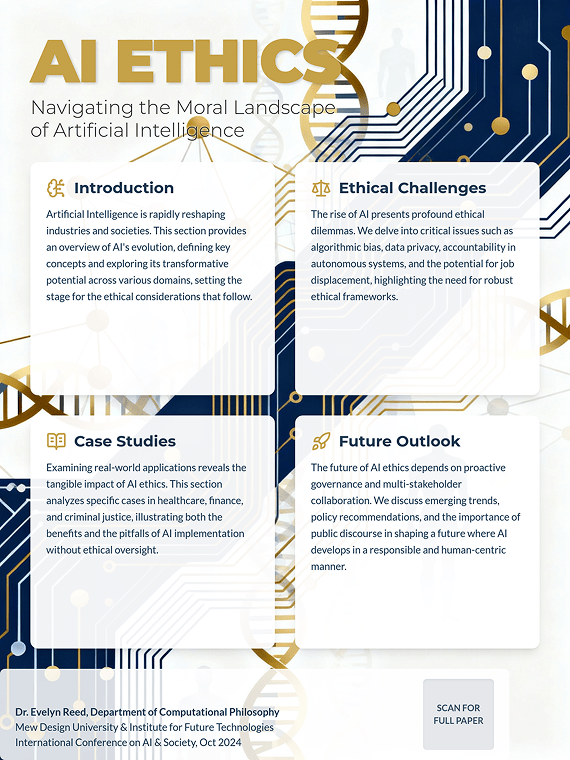 AI ETHICS

Navigating the Moral Landscape of Artificial Intelligence

Introduction

Artificial Intelligence is rapidly reshaping industries and societies. This section provides an overview of AI's evolution, defining key concepts and exploring its transformative potential across various domains, setting the stage for the ethical considerations that follow.

Ethical Challenges

The rise of AI presents profound ethical dilemmas. We delve into critical issues such as algorithmic bias, data privacy, accountability in autonomous systems, and the potential for job displacement, highlighting the need for robust ethical frameworks.

Case Studies

Examining real-world applications reveals the tangible impact of AI ethics. This section analyzes specific cases in healthcare, finance, and criminal justice, illustrating both the benefits and the pitfalls of AI implementation without ethical oversight.

Future Outlook

The future of AI ethics depends on proactive governance and multi-stakeholder collaboration. We discuss emerging trends, policy recommendations, and the importance of public discourse in shaping a future where AI develops in a responsible and human-centric manner.

Dr. Evelyn Reed, Department of Computational Philosophy
Mew Design University & Institute for Future Technologies
International Conference on AI & Society, Oct 2024

SCAN FOR FULL PAPER